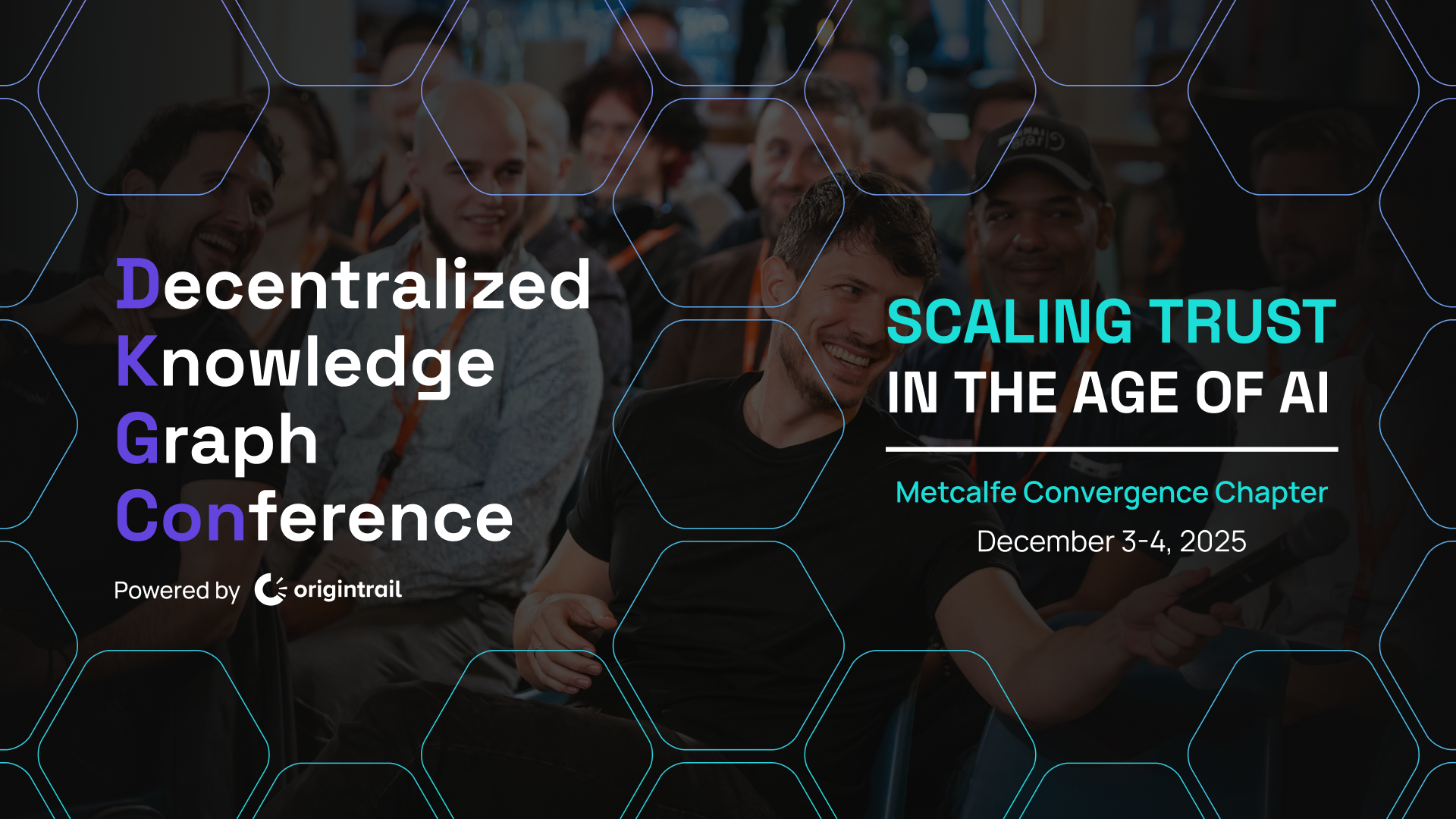 Decentralized
Knowledge
Graph
Conference

Powered by origintrail

SCALING TRUST
IN THE AGE OF AI

Metcalfe Convergence Chapter
December 3-4, 2025